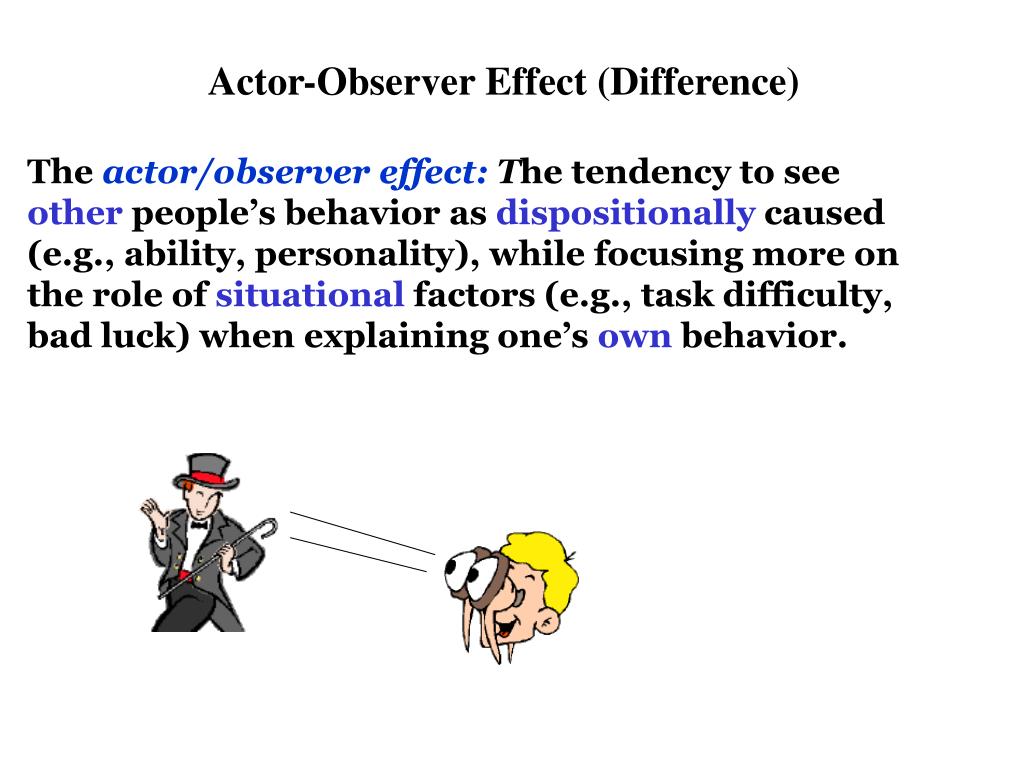 Actor-Observer Effect (Difference)

The actor/observer effect: The tendency to see other people's behavior as dispositionally caused (e.g., ability, personality), while focusing more on the role of situational factors (e.g., task difficulty, bad luck) when explaining one's own behavior.